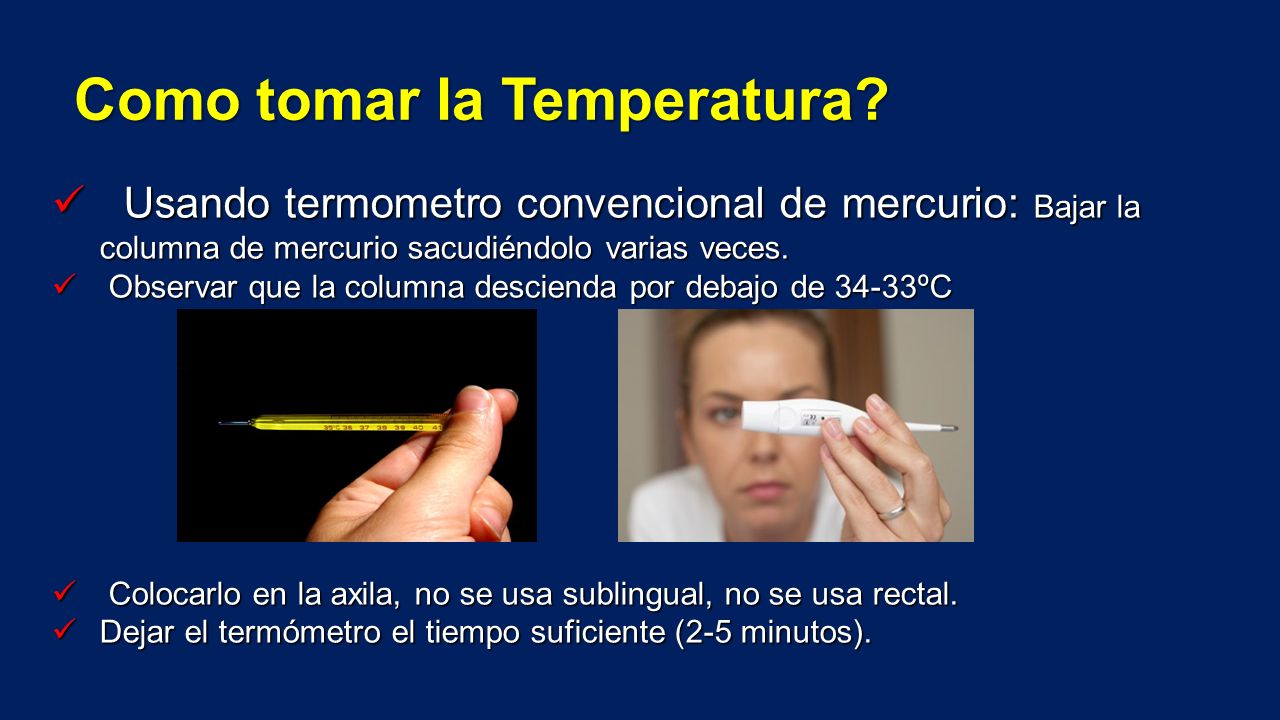 Como tomar la Temperatura?

✓ Usando termometro convencional de mercurio: Bajar la columna de mercurio sacudiéndolo varias veces.
✓ Observar que la columna descienda por debajo de 34-33ºC

35°C 36 37 38 39 40 41

✓ Colocarlo en la axila, no se usa sublingual, no se usa rectal.
✓ Dejar el termómetro el tiempo suficiente (2-5 minutos).